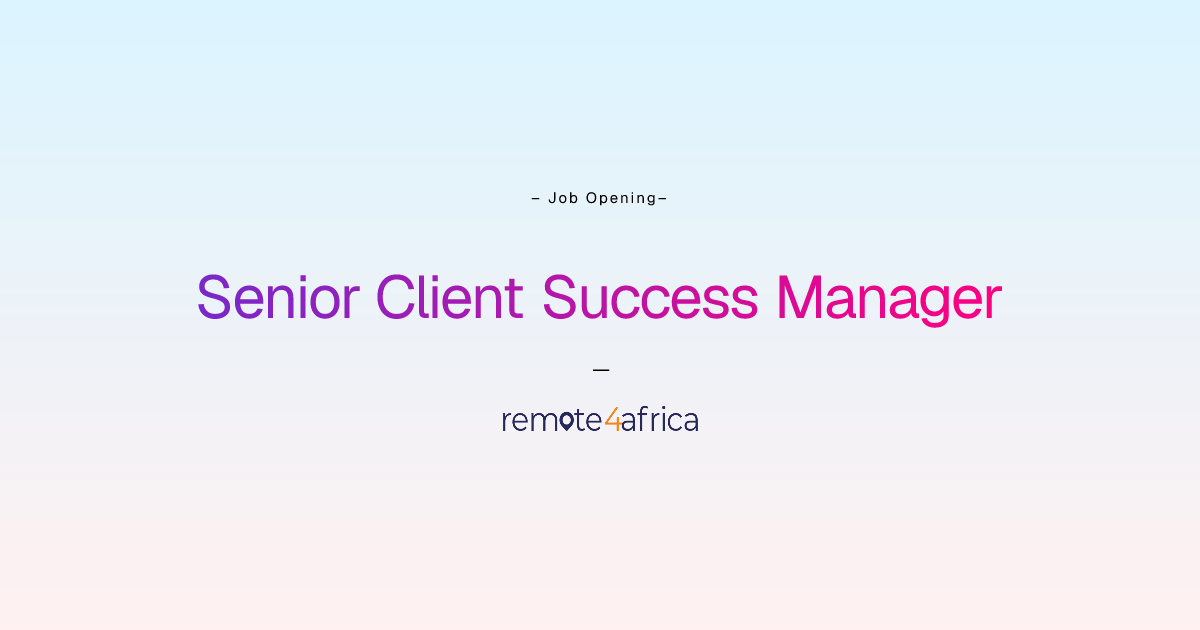 – Job Opening–

Senior Client Success Manager

—

remote4africa